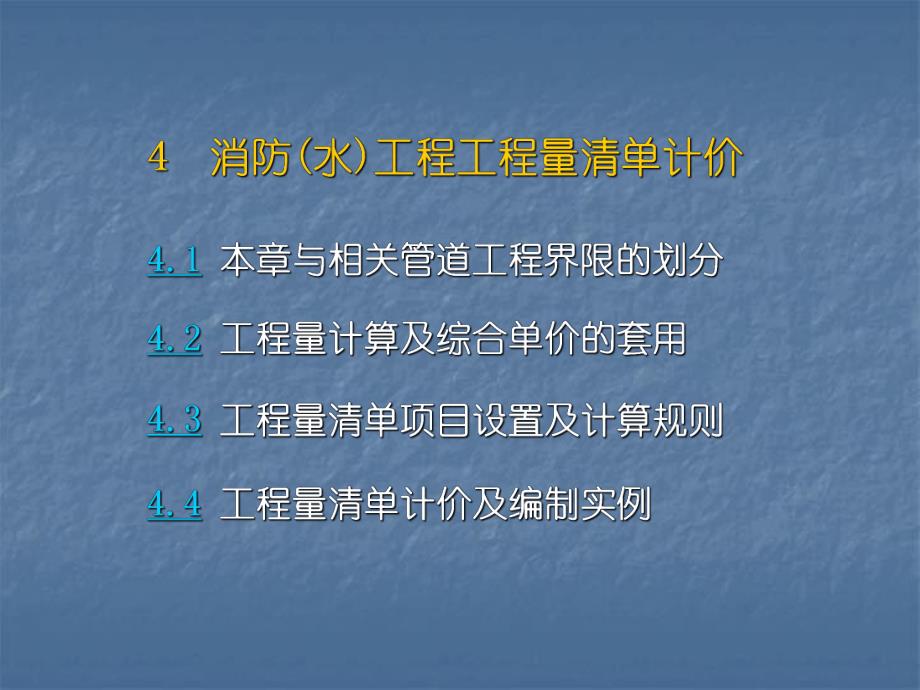 4　消防(水)工程工程量清单计价

4.1 本章与相关管道工程界限的划分

4.2 工程量计算及综合单价的套用

4.3 工程量清单项目设置及计算规则

4.4 工程量清单计价及编制实例